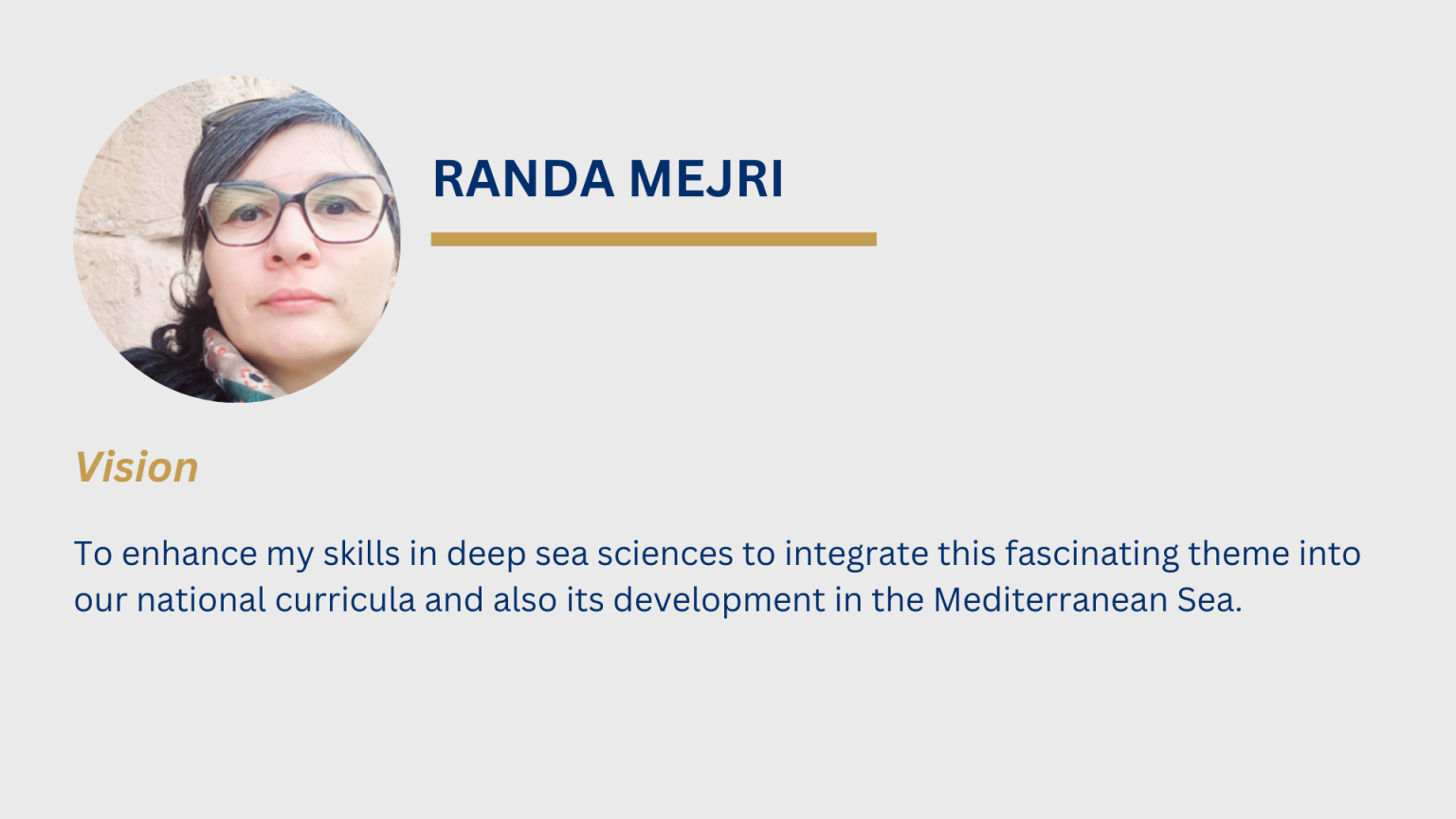 RANDA MEJRI

Vision

To enhance my skills in deep sea sciences to integrate this fascinating theme into our national curricula and also its development in the Mediterranean Sea.